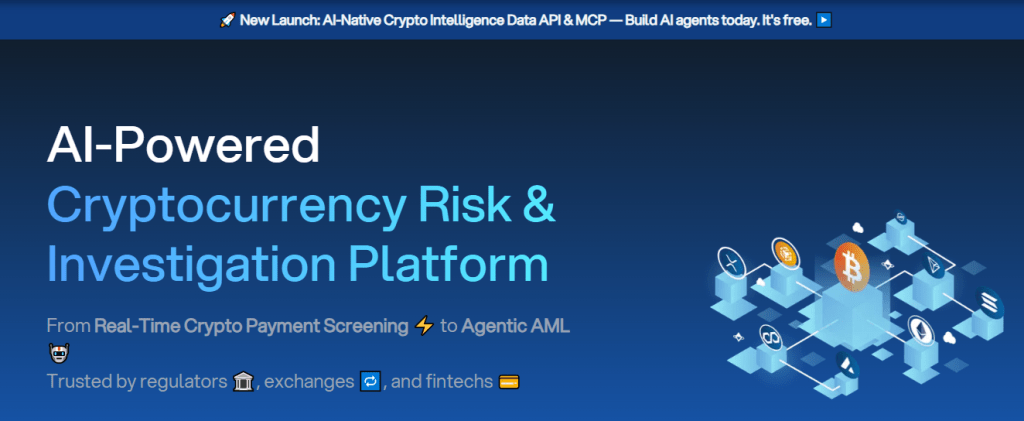 🚀 New Launch: AI-Native Crypto Intelligence Data API & MCP — Build AI agents today. It's free. ▶️

AI-Powered Cryptocurrency Risk & Investigation Platform

From Real-Time Crypto Payment Screening ⚡ to Agentic AML 🤖
Trusted by regulators 🏛️, exchanges 🔁, and fintechs 💳